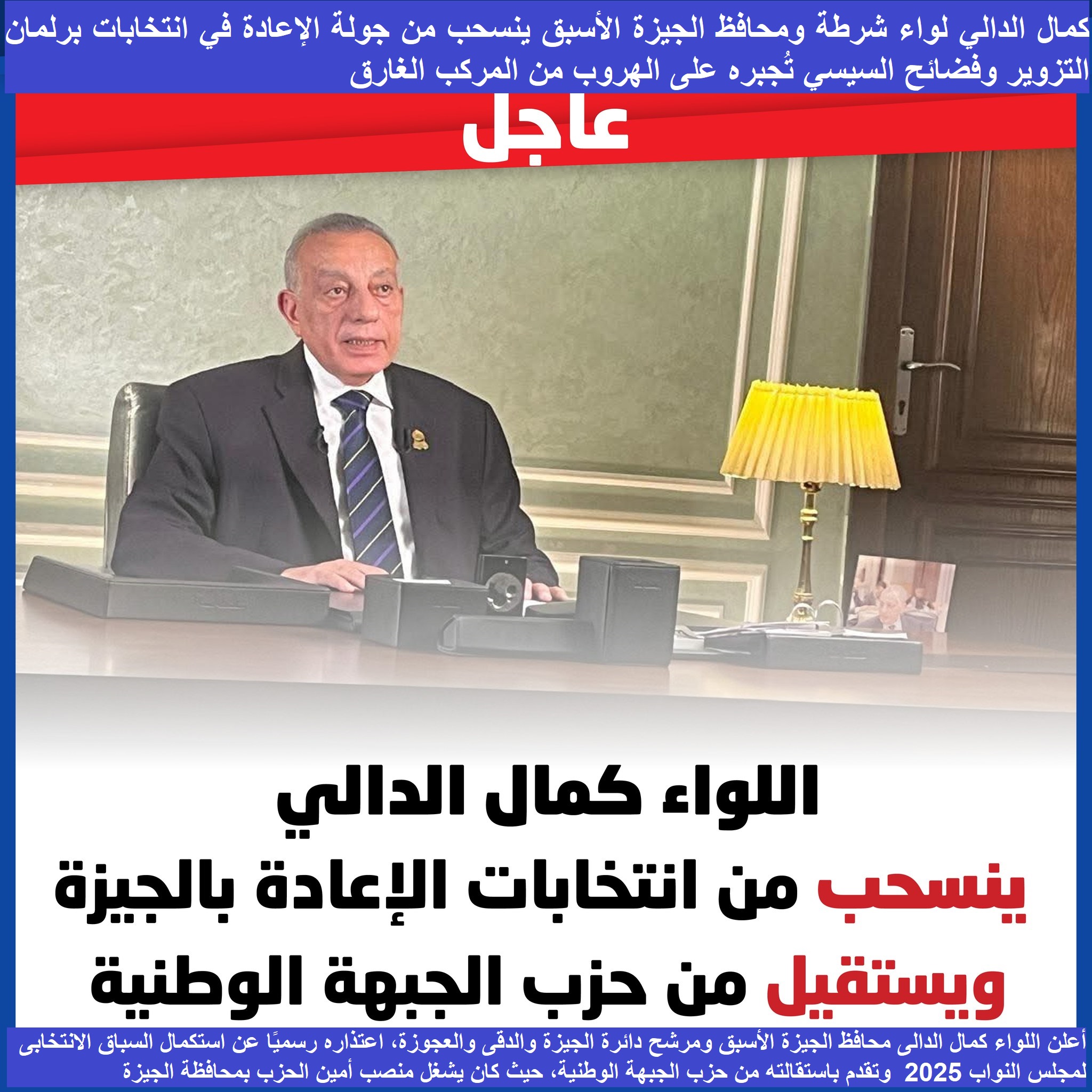 كمال الدالي لواء شرطة ومحافظ الجيزة الأسبق ينسحب من جولة الإعادة في انتخابات برلمان التزوير وفضائح السيسي تُجبره على الهروب من المركب الغارق

عاجل

اللواء كمال الدالي
ينسحب من انتخابات الإعادة بالجيزة
ويستقيل من حزب الجبهة الوطنية

أعلن اللواء كمال الدالى محافظ الجيزة الأسبق ومرشح دائرة الجيزة والدقى والعجوزة، اعتذاره رسميًا عن استكمال السباق الانتخابى لمجلس النواب 2025 وتقدم باستقالته من حزب الجبهة الوطنية، حيث كان يشغل منصب أمين الحزب بمحافظة الجيزة